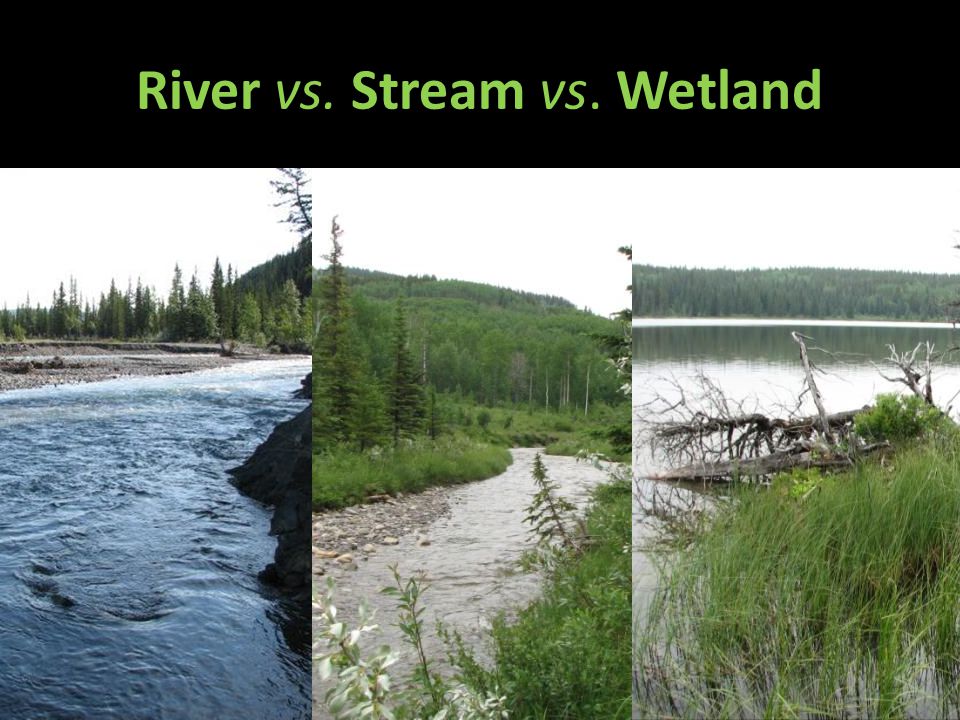 River vs. Stream vs. Wetland